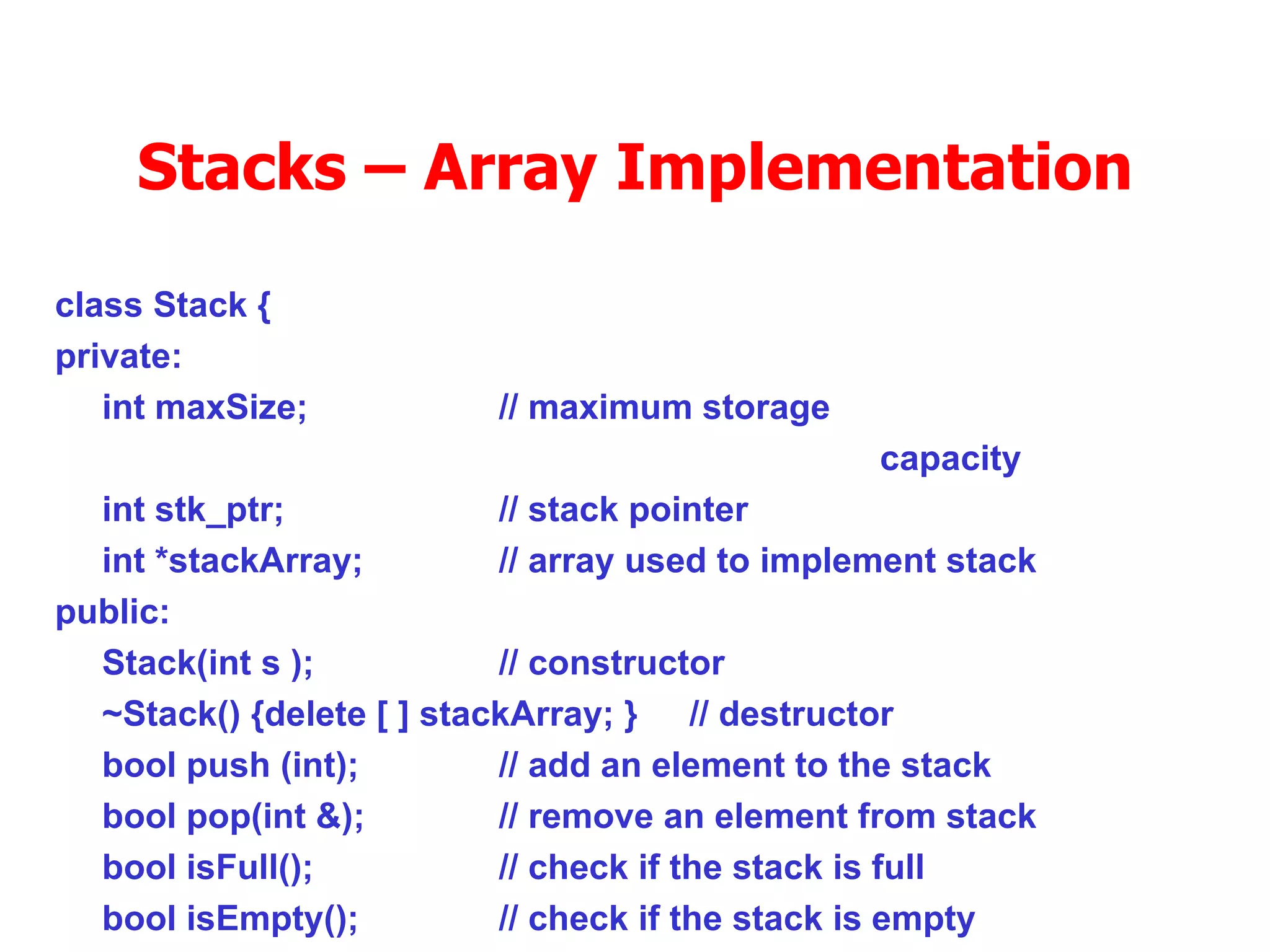 Stacks – Array Implementation

class Stack {
private:
int maxSize; // maximum storage capacity
int stk_ptr; // stack pointer
int *stackArray; // array used to implement stack
public:
Stack(int s ); // constructor
~Stack() {delete [ ] stackArray; } // destructor
bool push (int); // add an element to the stack
bool pop(int &); // remove an element from stack
bool isFull(); // check if the stack is full
bool isEmpty(); // check if the stack is empty